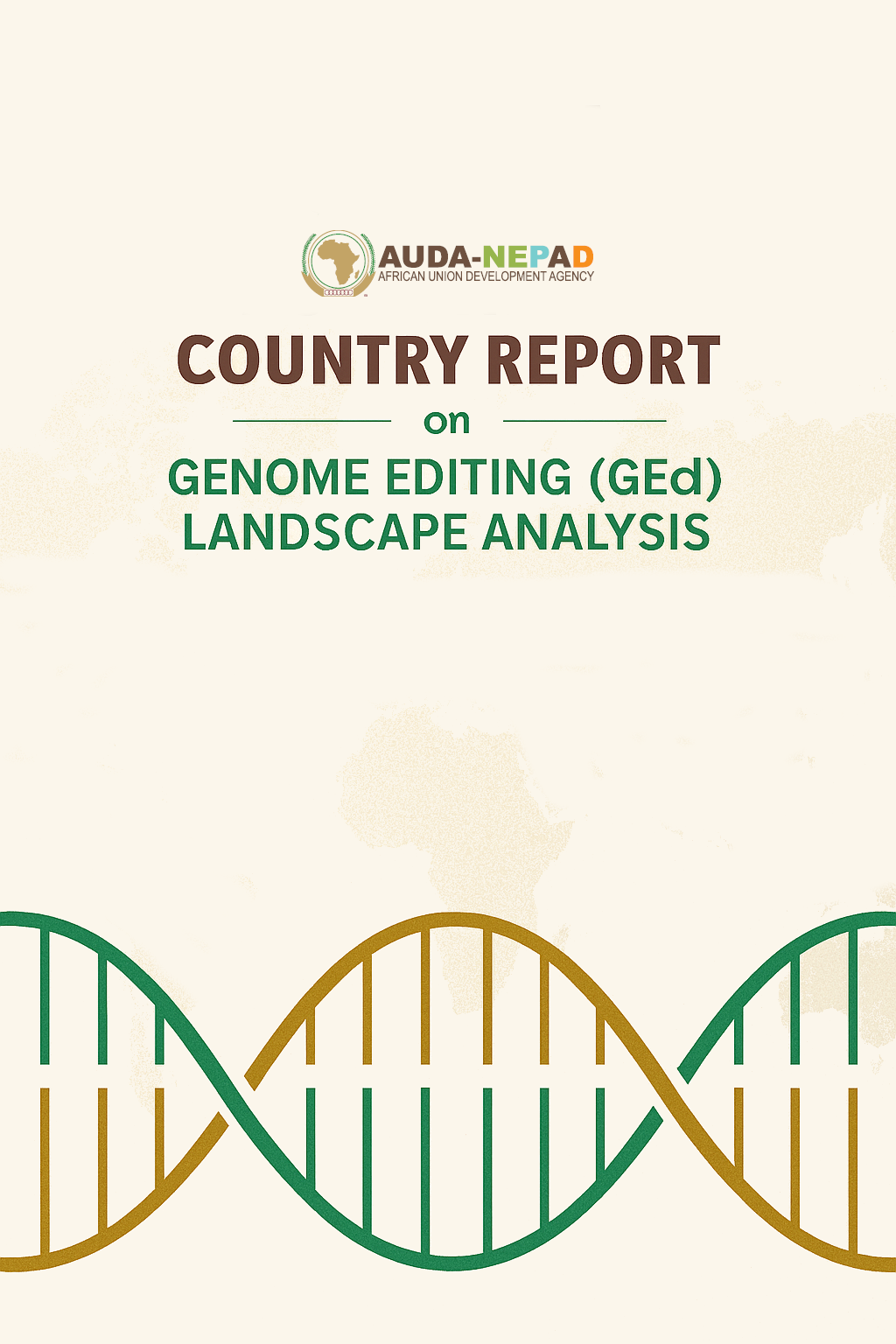 AUDA-NEPAD
AFRICAN UNION DEVELOPMENT AGENCY

COUNTRY REPORT

on

GENOME EDITING (GEd) LANDSCAPE ANALYSIS